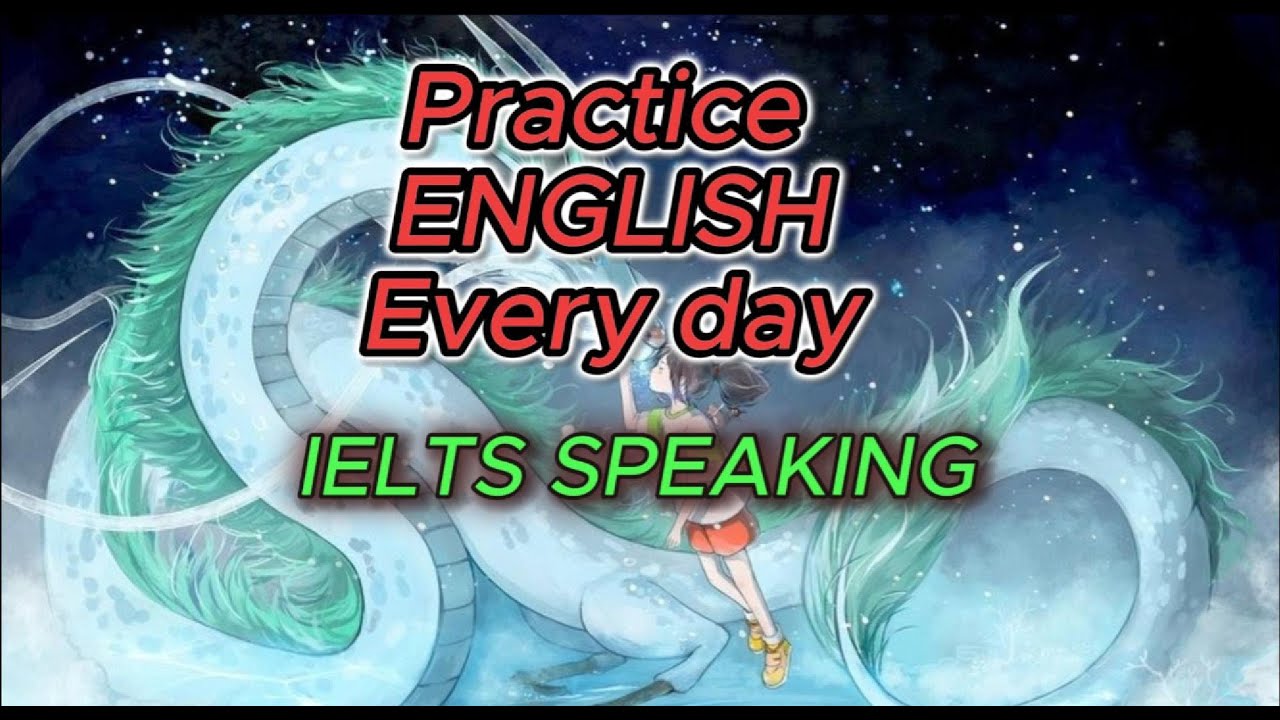 Practice
ENGLISH
Every day

IELTS SPEAKING